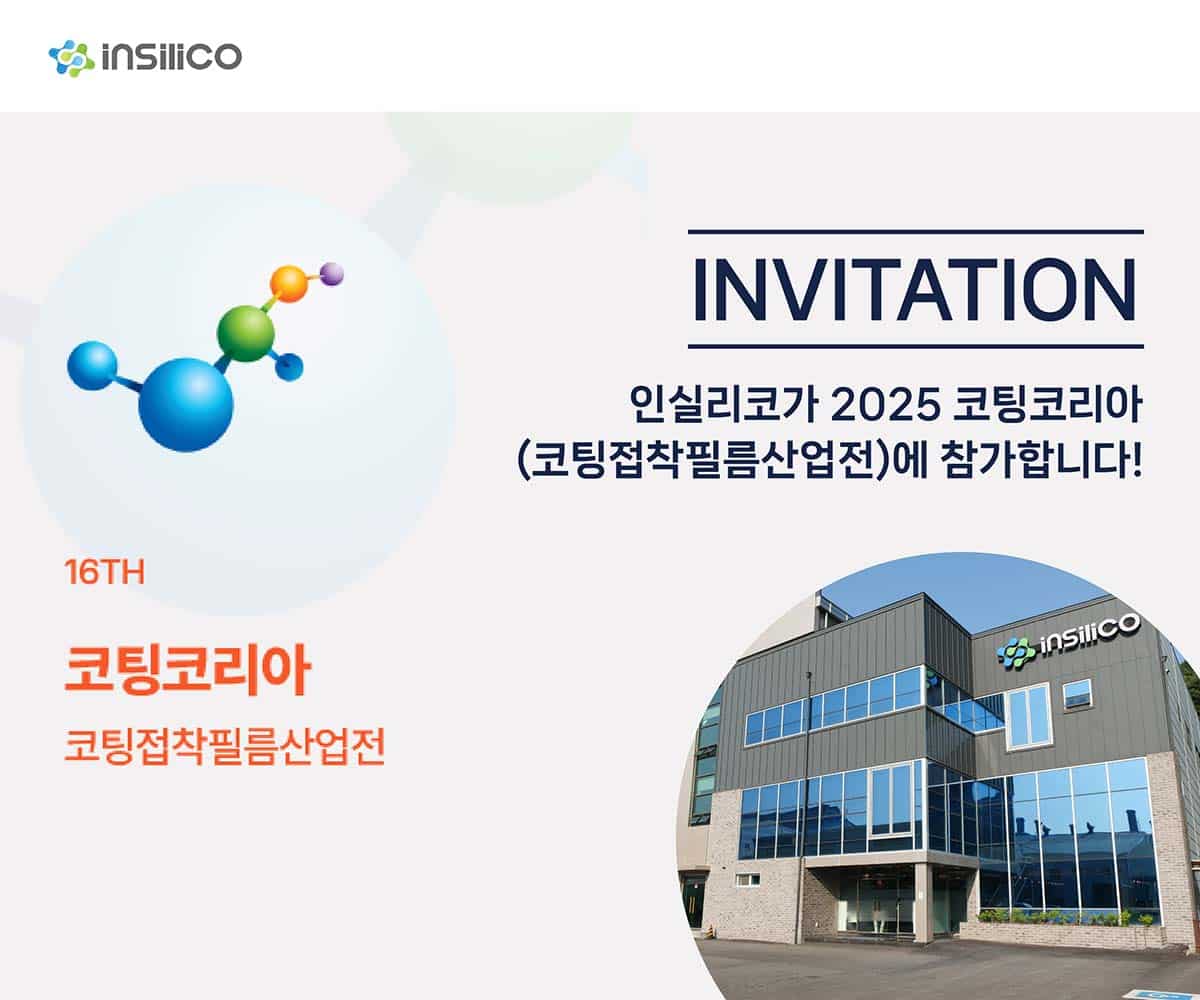 insilico

INVITATION

인실리코가 2025 코팅코리아 (코팅접착필름산업전)에 참가합니다!

16TH

코팅코리아

코팅접착필름산업전

insilico